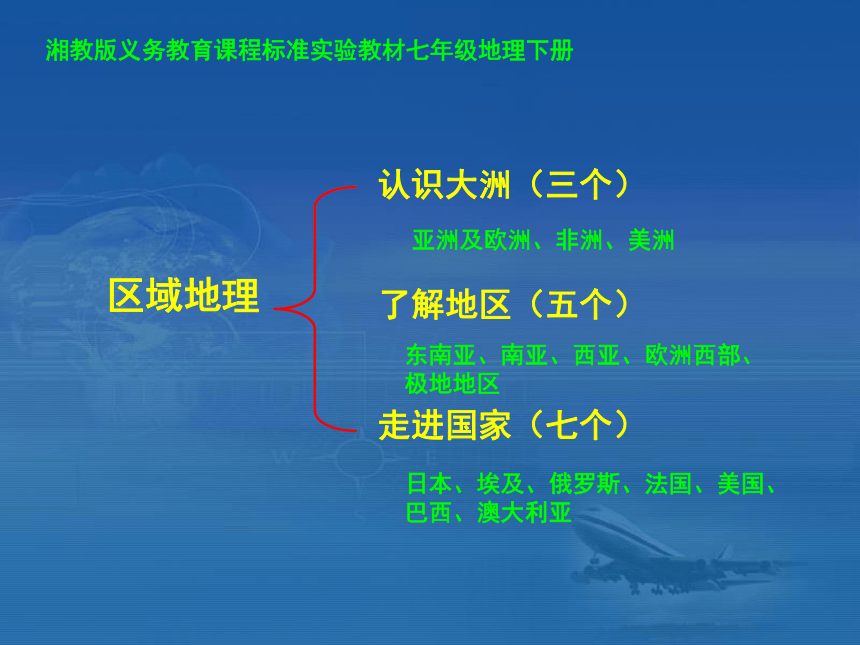 湘教版义务教育课程标准实验教材七年级地理下册

区域地理

认识大洲（三个）

亚洲及欧洲、非洲、美洲

了解地区（五个）

东南亚、南亚、西亚、欧洲西部、极地地区

走进国家（七个）

日本、埃及、俄罗斯、法国、美国、巴西、澳大利亚